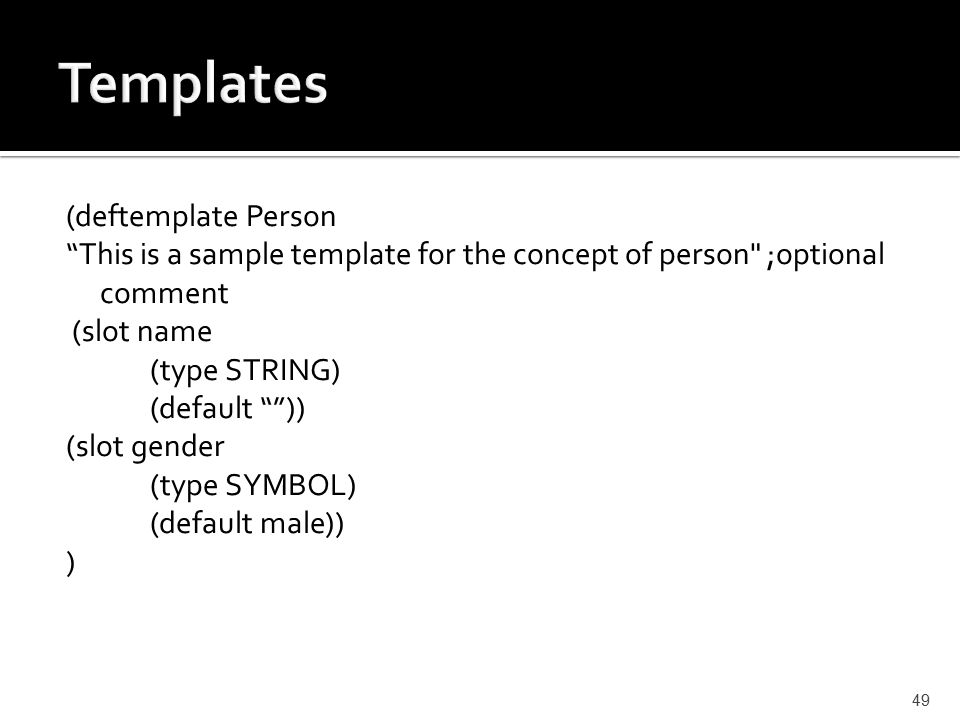 Templates

(deftemplate Person
“This is a sample template for the concept of person" ;optional comment
(slot name
(type STRING)
(default “”))
(slot gender
(type SYMBOL)
(default male))
)

49